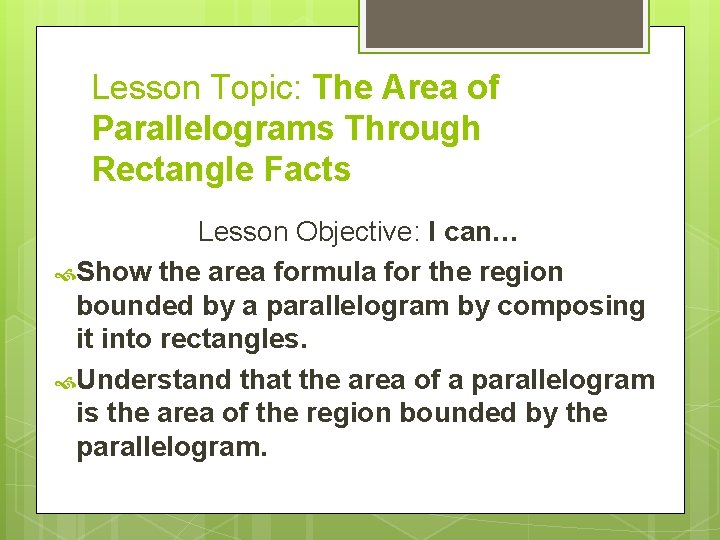 Lesson Topic: The Area of Parallelograms Through Rectangle Facts

Lesson Objective: I can…

Show the area formula for the region bounded by a parallelogram by composing it into rectangles.

Understand that the area of a parallelogram is the area of the region bounded by the parallelogram.